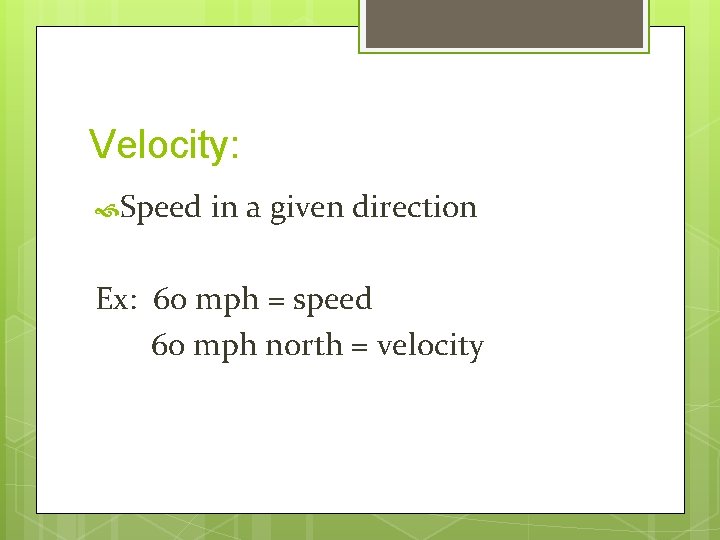 Velocity:

Speed in a given direction

Ex: 60 mph = speed
60 mph north = velocity